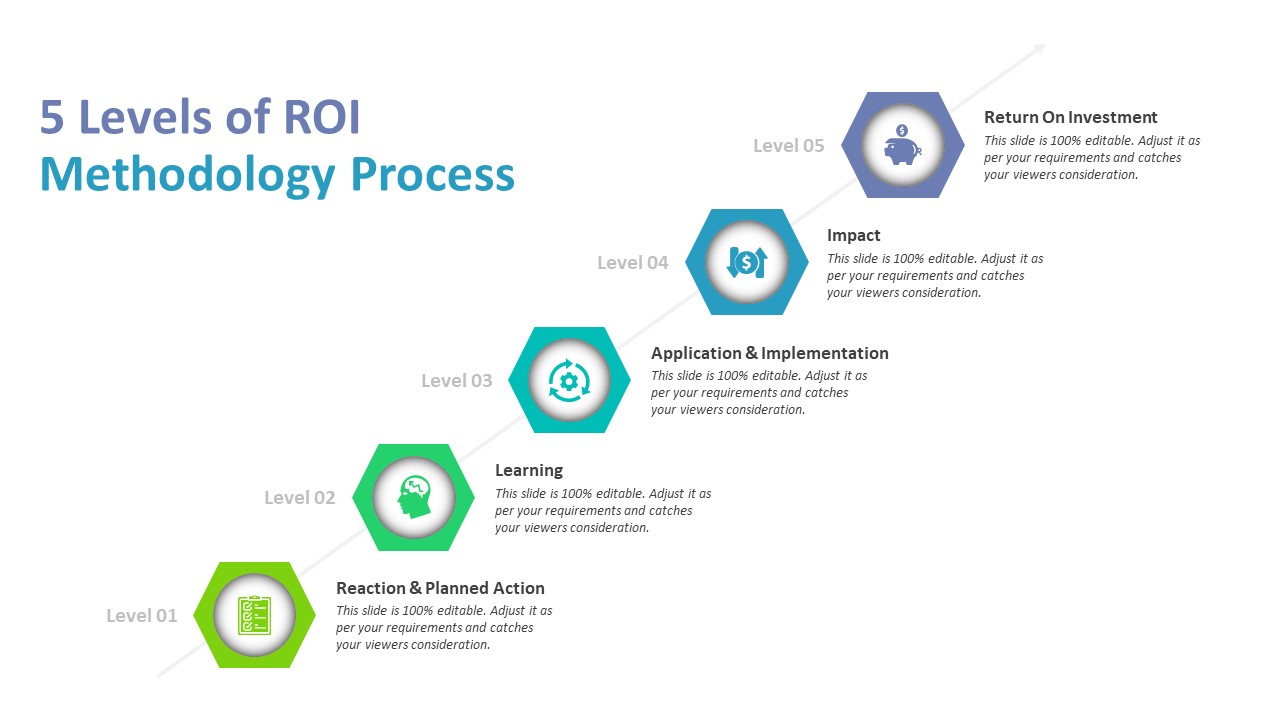 5 Levels of ROI Methodology Process

Level 05

Return On Investment
This slide is 100% editable. Adjust it as per your requirements and catches your viewers consideration.

Level 04

Impact
This slide is 100% editable. Adjust it as per your requirements and catches your viewers consideration.

Level 03

Application & Implementation
This slide is 100% editable. Adjust it as per your requirements and catches your viewers consideration.

Level 02

Learning
This slide is 100% editable. Adjust it as per your requirements and catches your viewers consideration.

Level 01

Reaction & Planned Action
This slide is 100% editable. Adjust it as per your requirements and catches your viewers consideration.